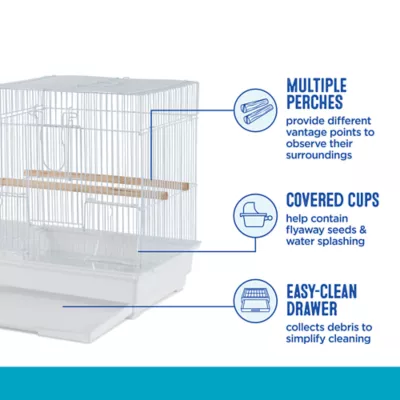 MULTIPLE PERCHES

provide different vantage points to observe their surroundings

COVERED CUPS

help contain flyaway seeds & water splashing

EASY-CLEAN DRAWER

collects debris to simplify cleaning